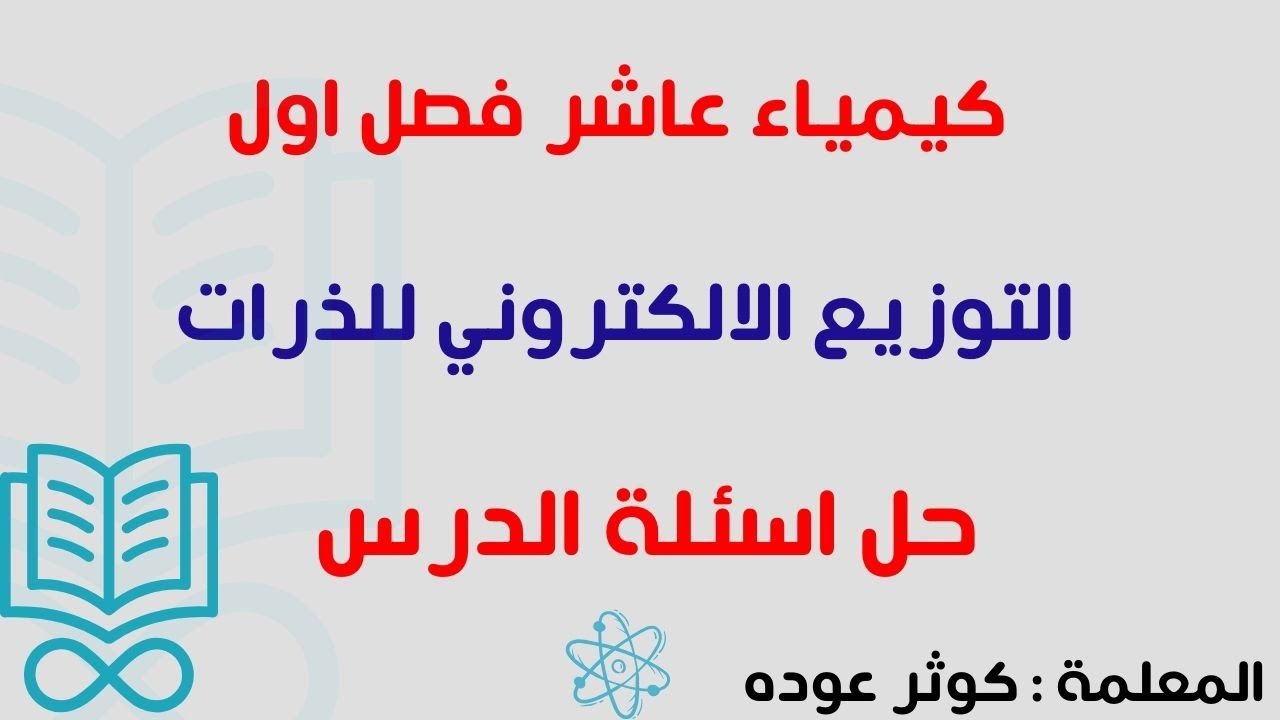 كيمياء عاشر فصل اول

التوزيع الالكتروني للذرات

حل اسئلة الدرس

المعلمة : كوثر عوده